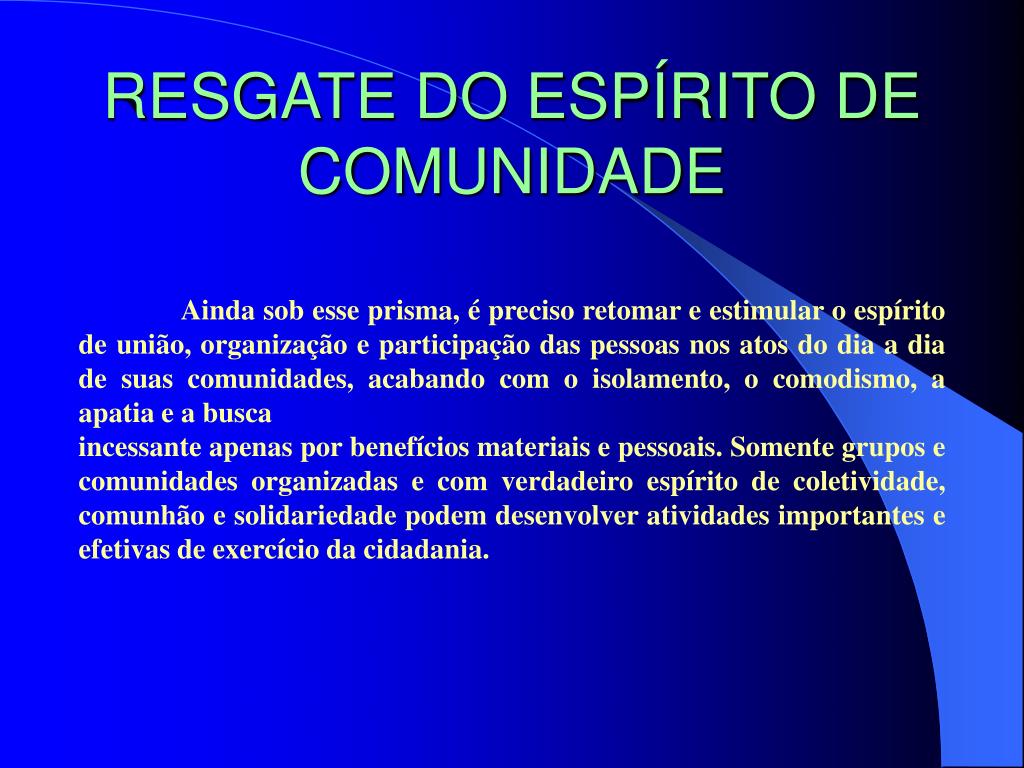 RESGATE DO ESPÍRITO DE COMUNIDADE

Ainda sob esse prisma, é preciso retomar e estimular o espírito de união, organização e participação das pessoas nos atos do dia a dia de suas comunidades, acabando com o isolamento, o comodismo, a apatia e a busca
incessante apenas por benefícios materiais e pessoais. Somente grupos e comunidades organizadas e com verdadeiro espírito de coletividade, comunhão e solidariedade podem desenvolver atividades importantes e efetivas de exercício da cidadania.